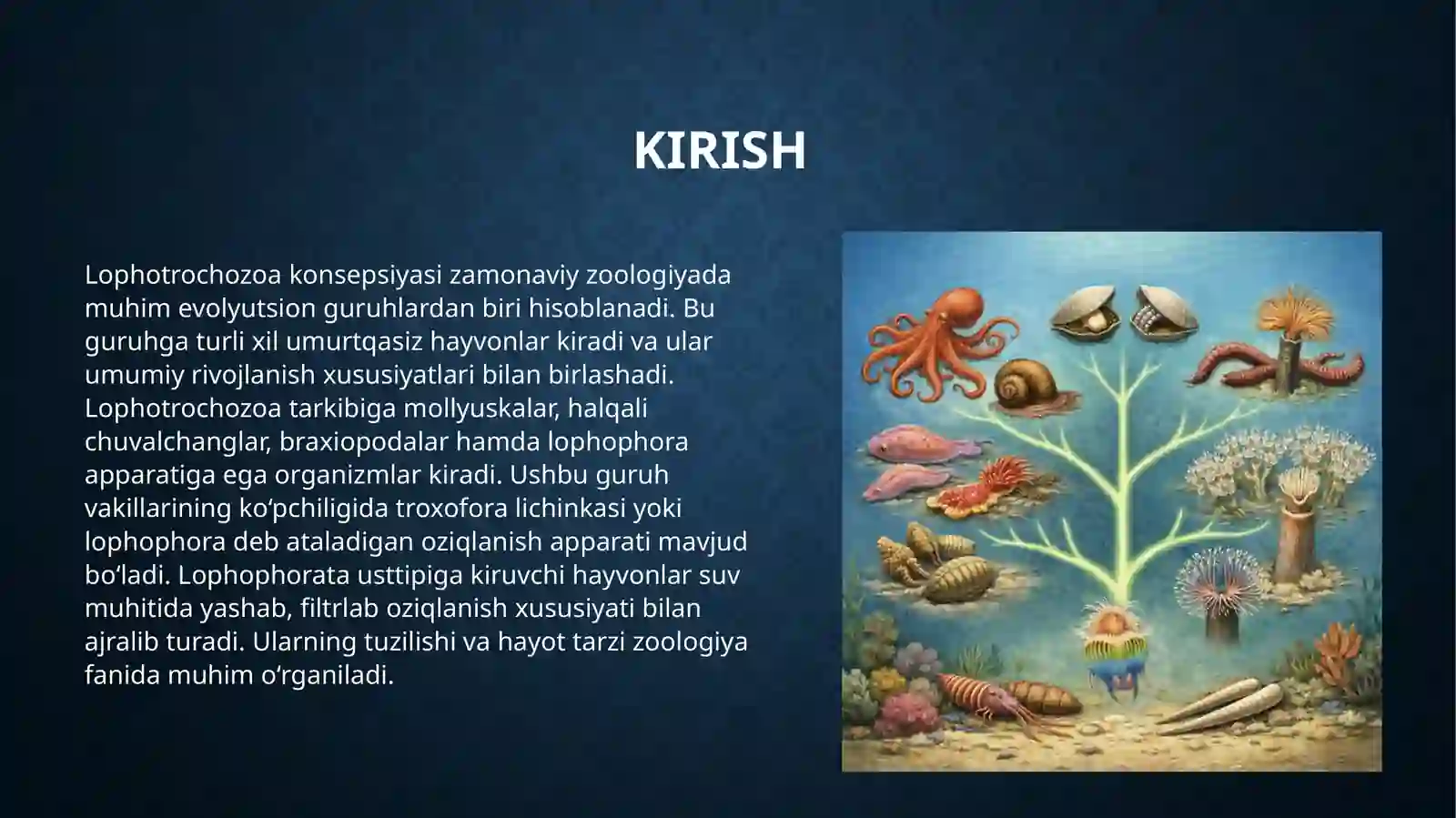 KIRISH

Lophotrochozoa konsepsiyasi zamonaviy zoologiyada muhim evolyutsion guruhlardan biri hisoblanadi. Bu guruhga turli xil umurtqasiz hayvonlar kiradi va ular umumiy rivojlanish xususiyatlari bilan birlashadi. Lophotrochozoa tarkibiga mollyuskalar, halqali chuvalchanglar, braxiopodalar hamda lophophora apparatiga ega organizmlar kiradi. Ushbu guruh vakillarining ko‘pchiligida troxofora lichinkasi yoki lophophora deb ataladigan oziqlanish apparati mavjud bo‘ladi. Lophophorata usttipiga kiruvchi hayvonlar suv muhitida yashab, filtrlab oziqlanish xususiyati bilan ajralib turadi. Ularning tuzilishi va hayot tarzi zoologiya fanida muhim o‘rganiladi.